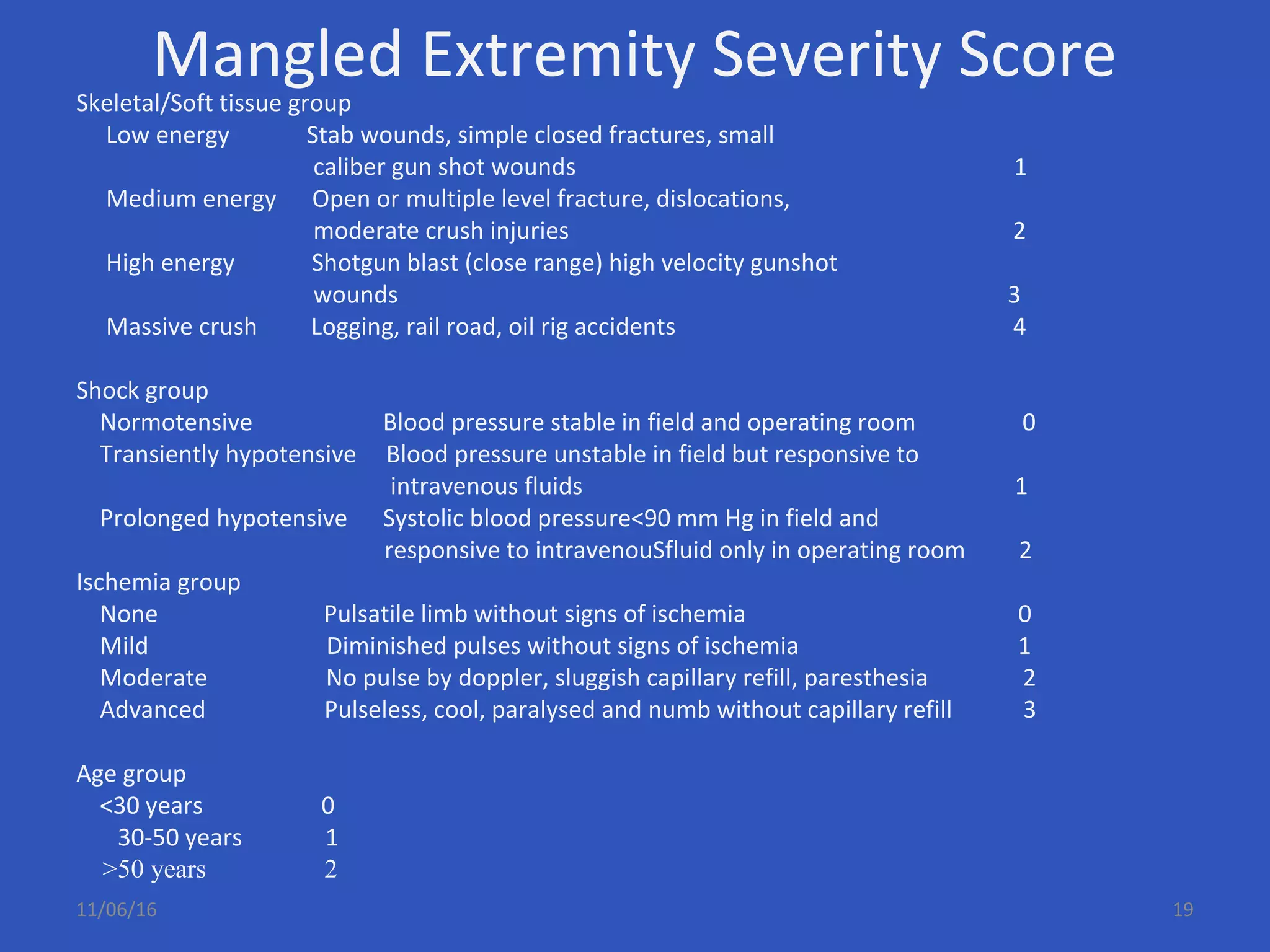 Mangled Extremity Severity Score

Skeletal/Soft tissue group

Low energy Stab wounds, simple closed fractures, small caliber gun shot wounds 1

Medium energy Open or multiple level fracture, dislocations, moderate crush injuries 2

High energy Shotgun blast (close range) high velocity gunshot wounds 3

Massive crush Logging, rail road, oil rig accidents 4

Shock group

Normotensive Blood pressure stable in field and operating room 0

Transiently hypotensive Blood pressure unstable in field but responsive to intravenous fluids 1

Prolonged hypotensive Systolic blood pressure<90 mm Hg in field and responsive to intravenouSfluid only in operating room 2

Ischemia group

None Pulsatile limb without signs of ischemia 0

Mild Diminished pulses without signs of ischemia 1

Moderate No pulse by doppler, sluggish capillary refill, paresthesia 2

Advanced Pulseless, cool, paralysed and numb without capillary refill 3

Age group

<30 years 0

30-50 years 1

>50 years 2

11/06/16

19